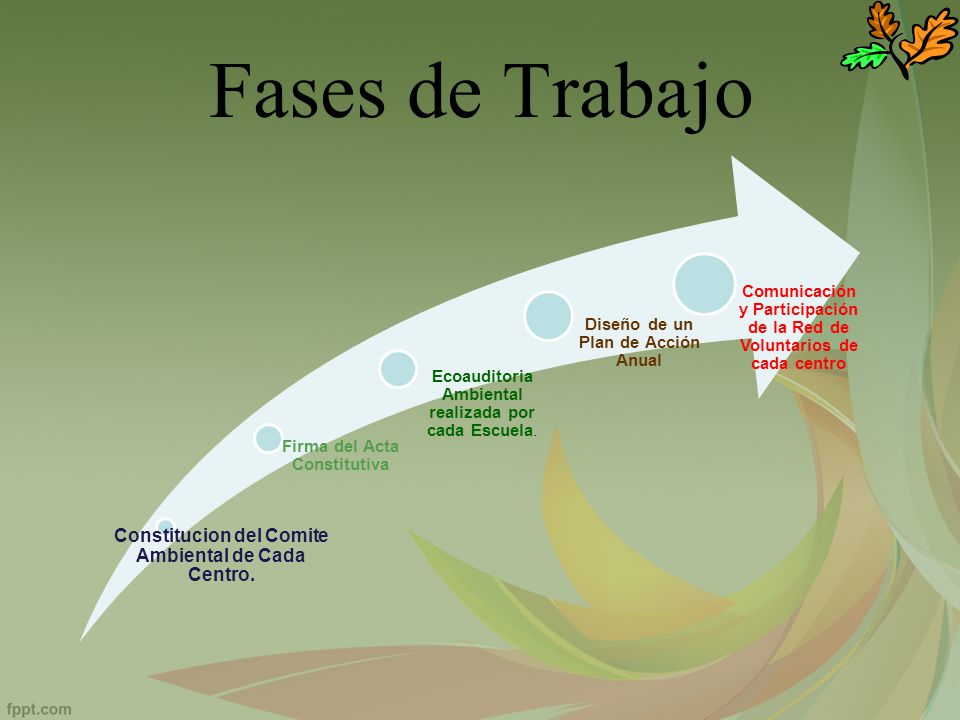 Fases de Trabajo

Constitucion del Comite Ambiental de Cada Centro.

Firma del Acta Constitutiva

Ecoauditoria Ambiental realizada por cada Escuela.

Diseño de un Plan de Acción Anual

Comunicación y Participación de la Red de Voluntarios de cada centro

fppt.com